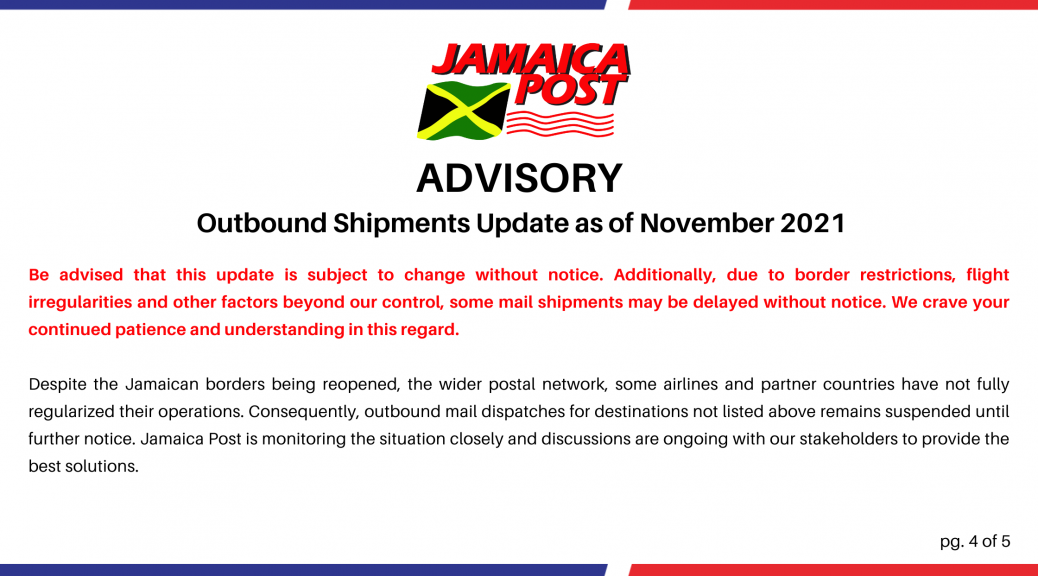 JAMAICA POST

ADVISORY

Outbound Shipments Update as of November 2021

Be advised that this update is subject to change without notice. Additionally, due to border restrictions, flight irregularities and other factors beyond our control, some mail shipments may be delayed without notice. We crave your continued patience and understanding in this regard.

Despite the Jamaican borders being reopened, the wider postal network, some airlines and partner countries have not fully regularized their operations. Consequently, outbound mail dispatches for destinations not listed above remains suspended until further notice. Jamaica Post is monitoring the situation closely and discussions are ongoing with our stakeholders to provide the best solutions.

pg. 4 of 5